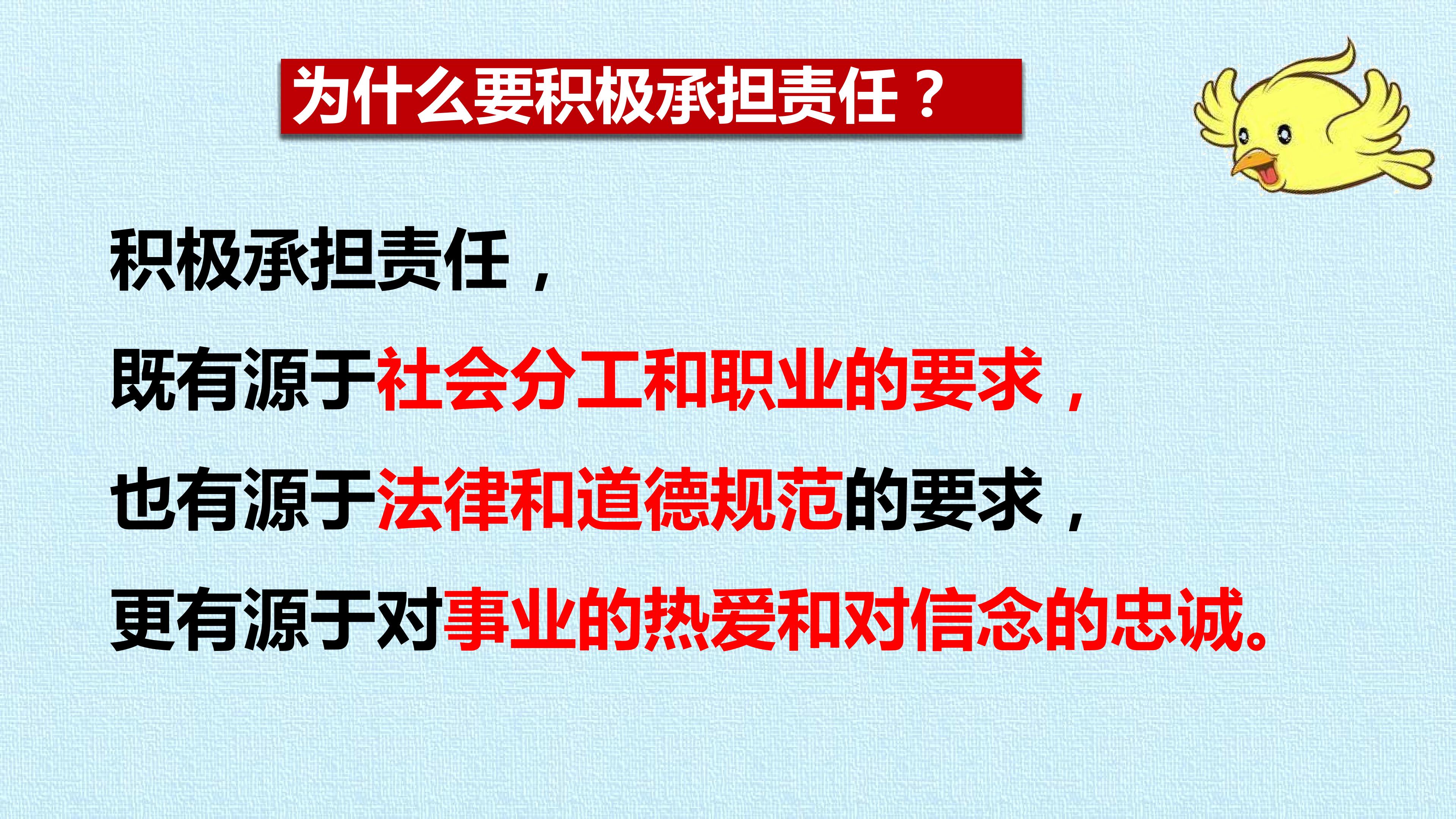 为什么要积极承担责任？

积极承担责任，

既有源于社会分工和职业的要求，

也有源于法律和道德规范的要求，

更有源于对事业的热爱和对信念的忠诚。